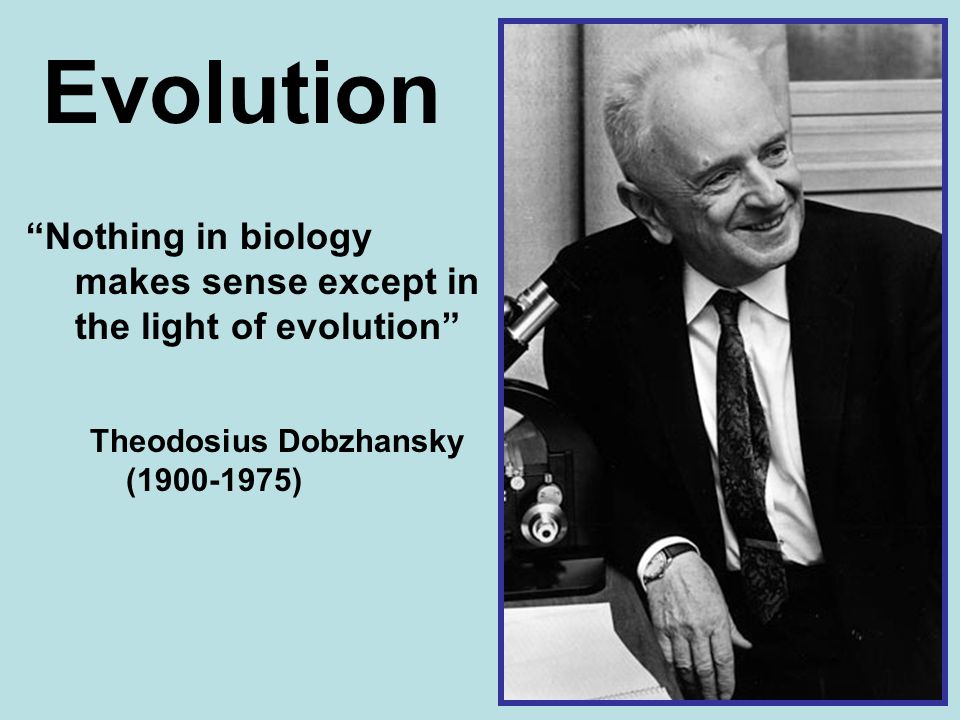 Evolution

“Nothing in biology makes sense except in the light of evolution”

Theodosius Dobzhansky
(1900-1975)